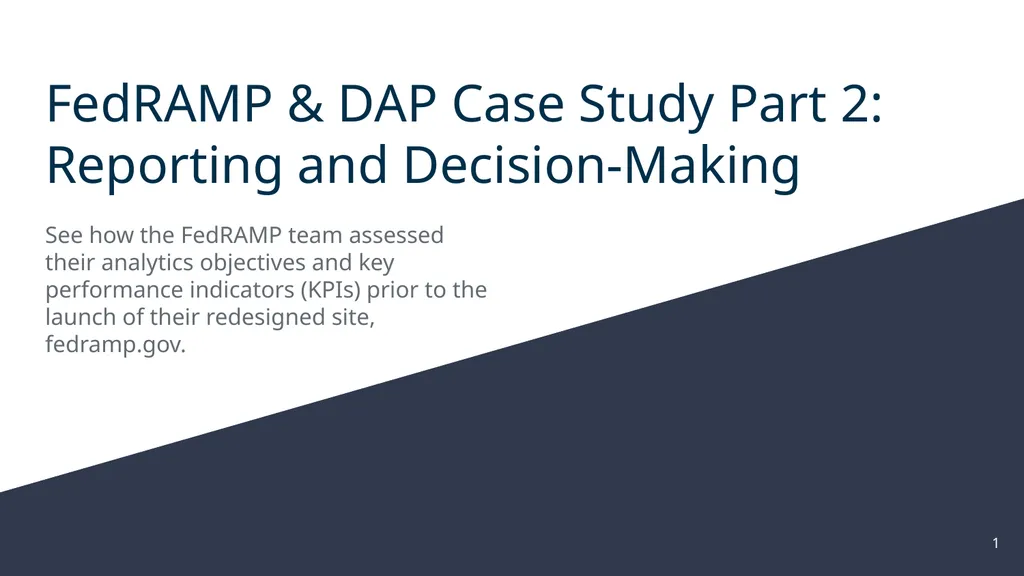 FedRAMP & DAP Case Study Part 2: Reporting and Decision-Making

See how the FedRAMP team assessed their analytics objectives and key performance indicators (KPIs) prior to the launch of their redesigned site, fedramp.gov.

1